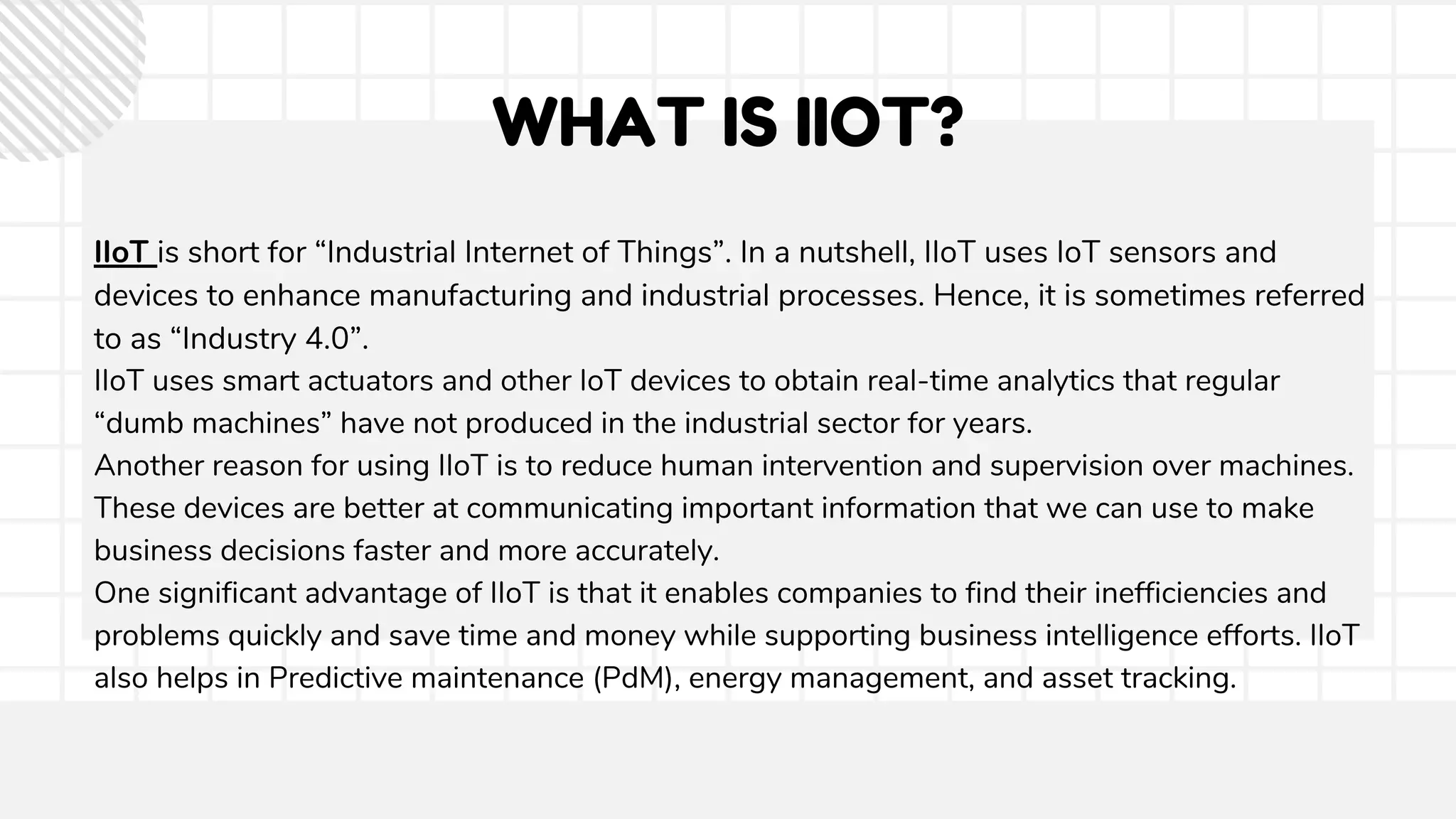 WHAT IS IIOT?

IIoT is short for “Industrial Internet of Things”. In a nutshell, IIoT uses IoT sensors and devices to enhance manufacturing and industrial processes. Hence, it is sometimes referred to as “Industry 4.0”.
IIoT uses smart actuators and other IoT devices to obtain real-time analytics that regular “dumb machines” have not produced in the industrial sector for years.
Another reason for using IIoT is to reduce human intervention and supervision over machines. These devices are better at communicating important information that we can use to make business decisions faster and more accurately.
One significant advantage of IIoT is that it enables companies to find their inefficiencies and problems quickly and save time and money while supporting business intelligence efforts. IIoT also helps in Predictive maintenance (PdM), energy management, and asset tracking.